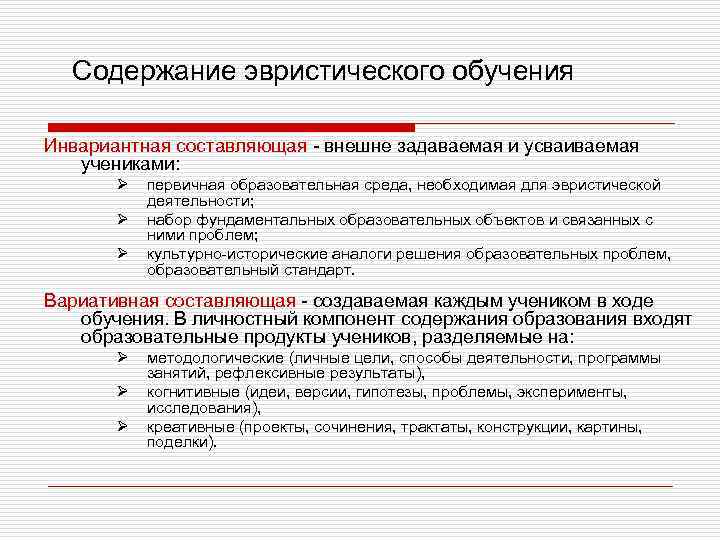 Содержание эвристического обучения

Инвариантная составляющая - внешне задаваемая и усваиваемая учениками:

➢ первичная образовательная среда, необходимая для эвристической деятельности;
➢ набор фундаментальных образовательных объектов и связанных с ними проблем;
➢ культурно-исторические аналоги решения образовательных проблем, образовательный стандарт.

Вариативная составляющая - создаваемая каждым учеником в ходе обучения. В личностный компонент содержания образования входят образовательные продукты учеников, разделяемые на:

➢ методологические (личные цели, способы деятельности, программы занятий, рефлексивные результаты),
➢ когнитивные (идеи, версии, гипотезы, проблемы, эксперименты, исследования),
➢ креативные (проекты, сочинения, трактаты, конструкции, картины, поделки).